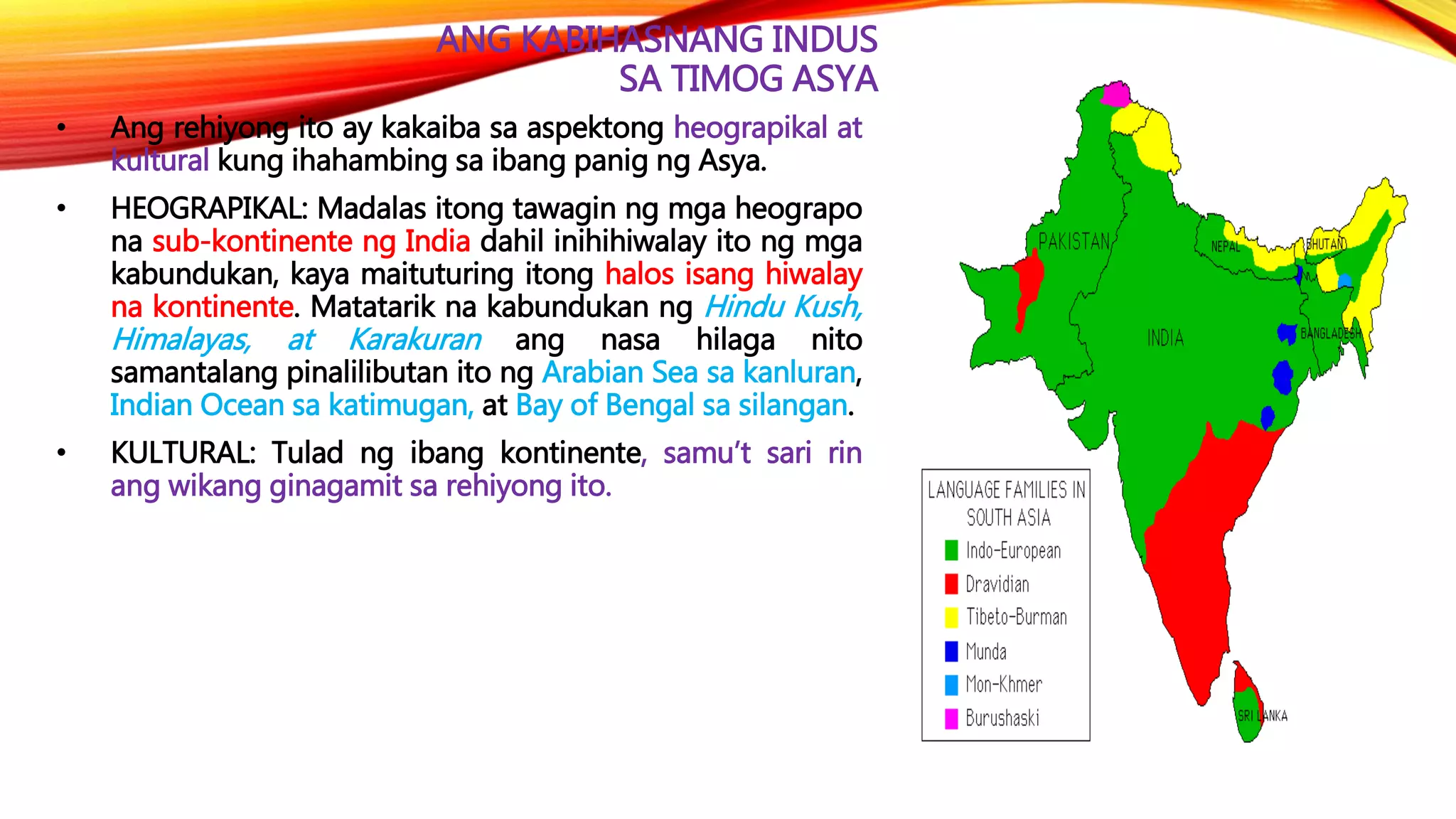 ANG KABIHASNANG INDUS SA TIMOG ASYA

• Ang rehiyong ito ay kakaiba sa aspektong heograpikal at kultural kung ihahambing sa ibang panig ng Asya.

• HEOGRAPIKAL: Madalas itong tawagin ng mga heograpo na sub-kontinente ng India dahil inihihiwalay ito ng mga kabundukan, kaya maituturing itong halos isang hiwalay na kontinente. Matatarik na kabundukan ng Hindu Kush, Himalayas, at Karakuran ang nasa hilaga nito samantalang pinalilibutan ito ng Arabian Sea sa kanluran, Indian Ocean sa katimugan, at Bay of Bengal sa silangan.

• KULTURAL: Tulad ng ibang kontinente, samu't sari rin ang wikang ginagamit sa rehiyong ito.

PAKISTAN
NEPAL
BHUTAN
INDIA
BANGLADESH
SRI LANKA

LANGUAGE FAMILIES IN SOUTH ASIA
Indo-European
Dravidian
Tibeto-Burman
Munda
Mon-Khmer
Burushaski